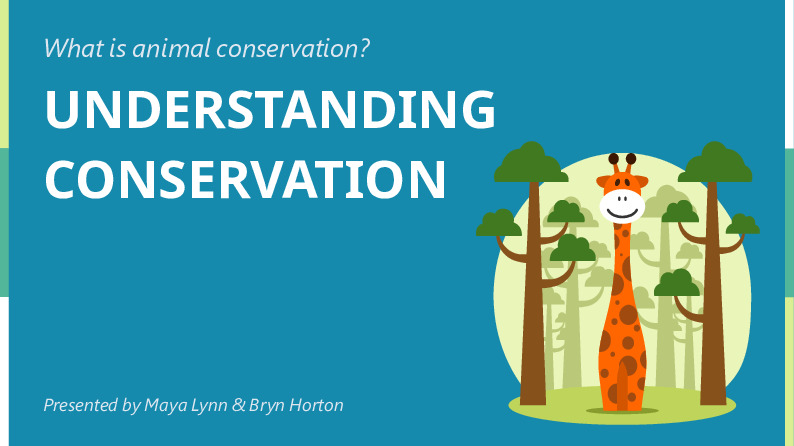 What is animal conservation?

UNDERSTANDING CONSERVATION

Presented by Maya Lynn & Bryn Horton